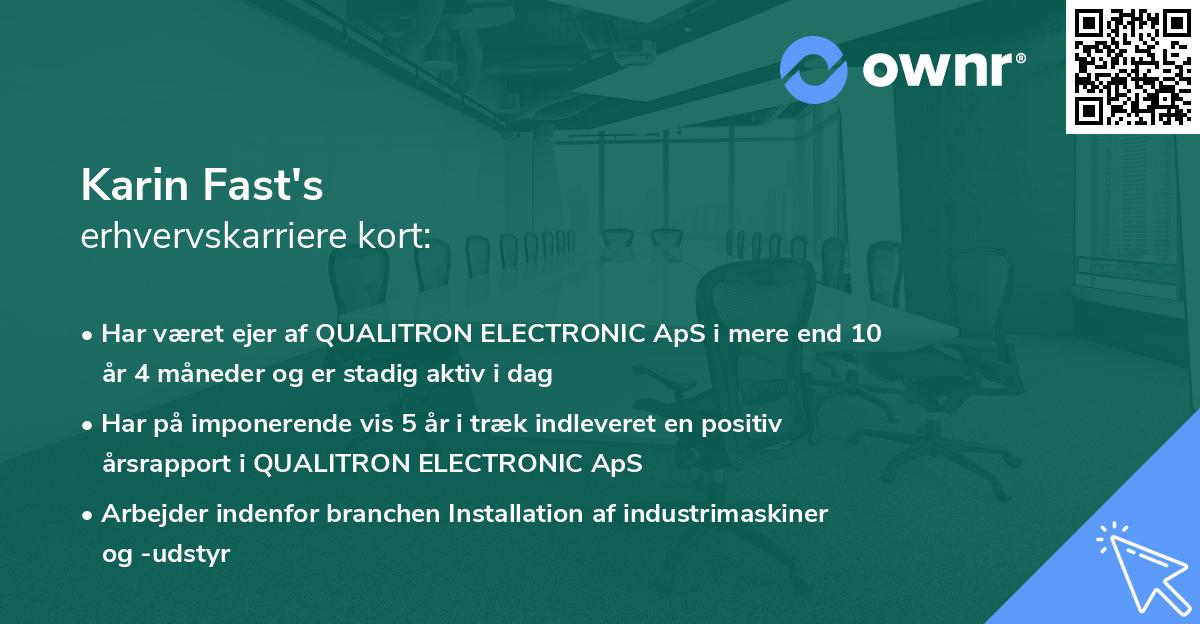 ownr®

Karin Fast's
erhvervskarriere kort:

• Har været ejer af QUALITRON ELECTRONIC ApS i mere end 10 år 4 måneder og er stadig aktiv i dag

• Har på imponerende vis 5 år i træk indleveret en positiv årsrapport i QUALITRON ELECTRONIC ApS

• Arbejder indenfor branchen Installation af industrimaskiner og -udstyr